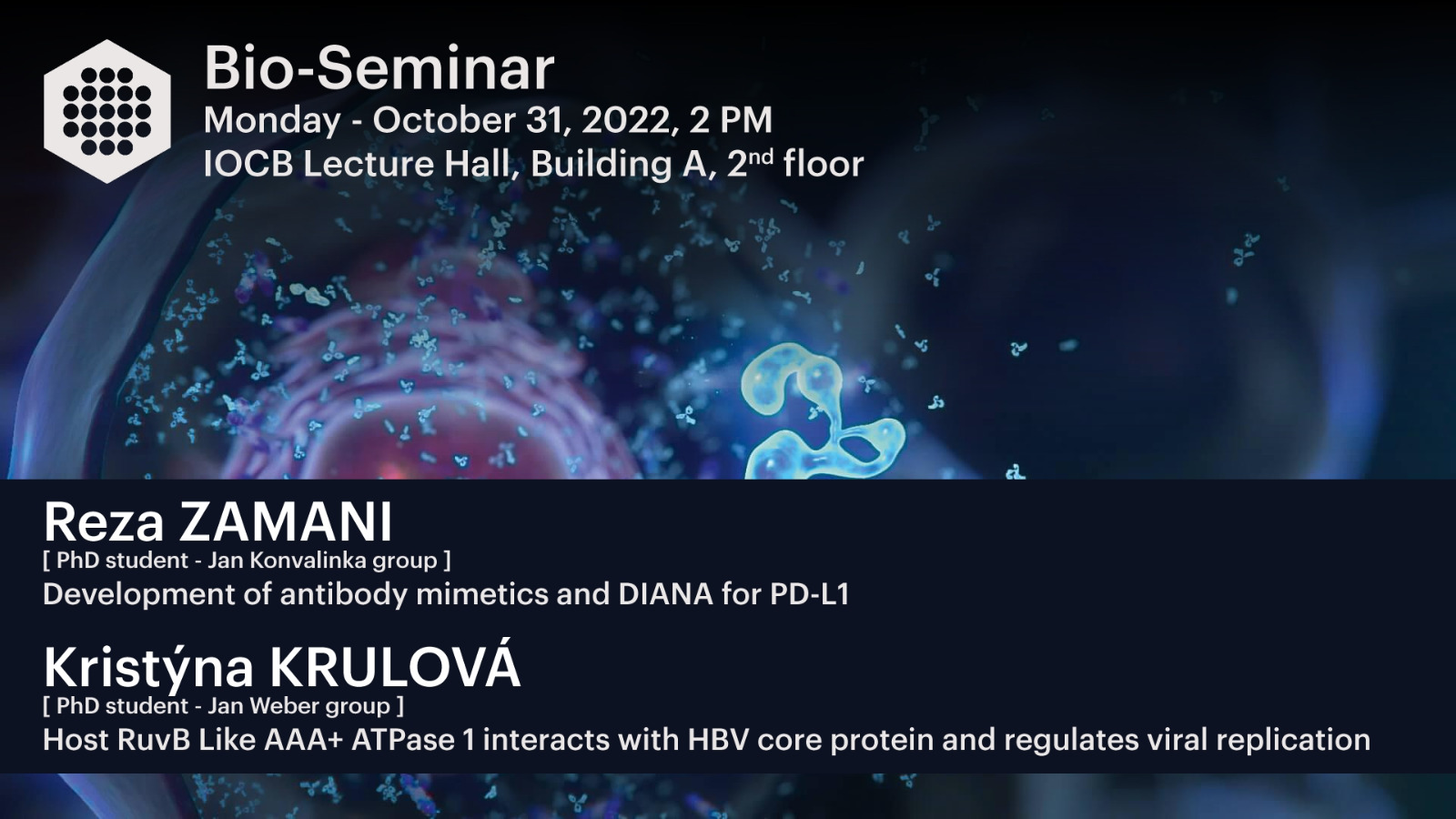 Bio-Seminar
Monday - October 31, 2022, 2 PM
IOCB Lecture Hall, Building A, 2$^{nd}$ floor

Reza ZAMANI
[ PhD student - Jan Konvalinka group ]
Development of antibody mimetics and DIANA for PD-L1

Kristýna KRULOVÁ
[ PhD student - Jan Weber group ]
Host RuvB Like AAA+ ATPase 1 interacts with HBV core protein and regulates viral replication